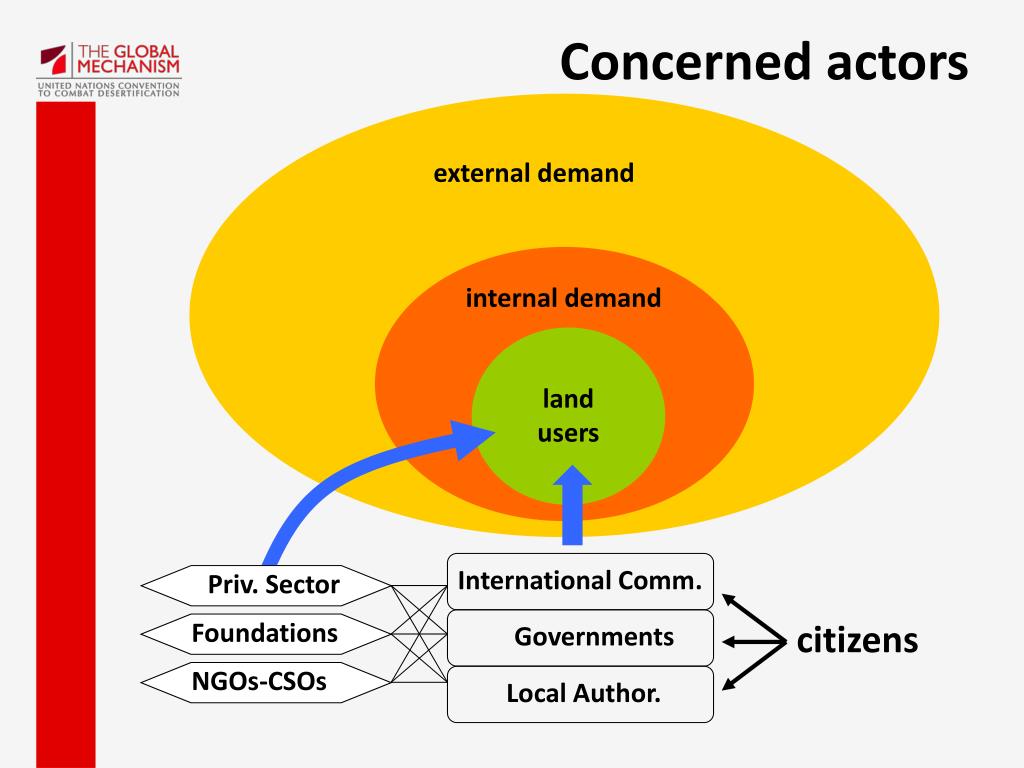 THE GLOBAL MECHANISM
UNITED NATIONS CONVENTION TO COMBAT DESERTIFICATION

Concerned actors

external demand

internal demand

land users

Priv. Sector

Foundations

NGOs-CSOs

International Comm.

Governments

Local Author.

citizens